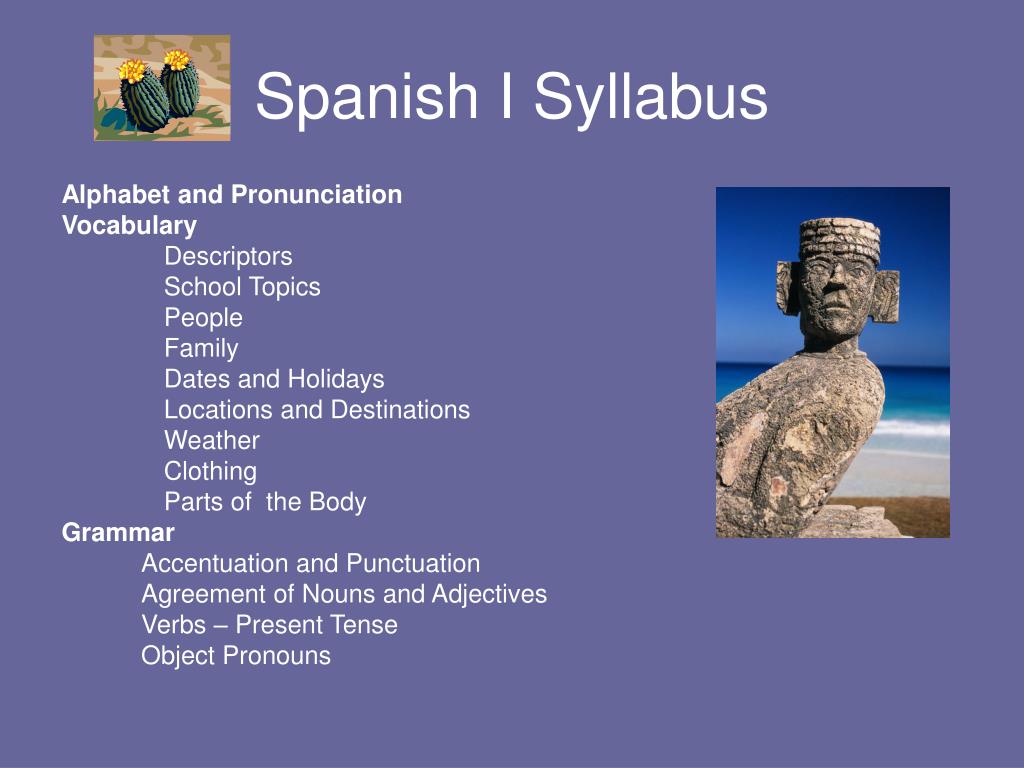 Spanish I Syllabus

Alphabet and Pronunciation
Vocabulary
Descriptors
School Topics
People
Family
Dates and Holidays
Locations and Destinations
Weather
Clothing
Parts of the Body
Grammar
Accentuation and Punctuation
Agreement of Nouns and Adjectives
Verbs – Present Tense
Object Pronouns